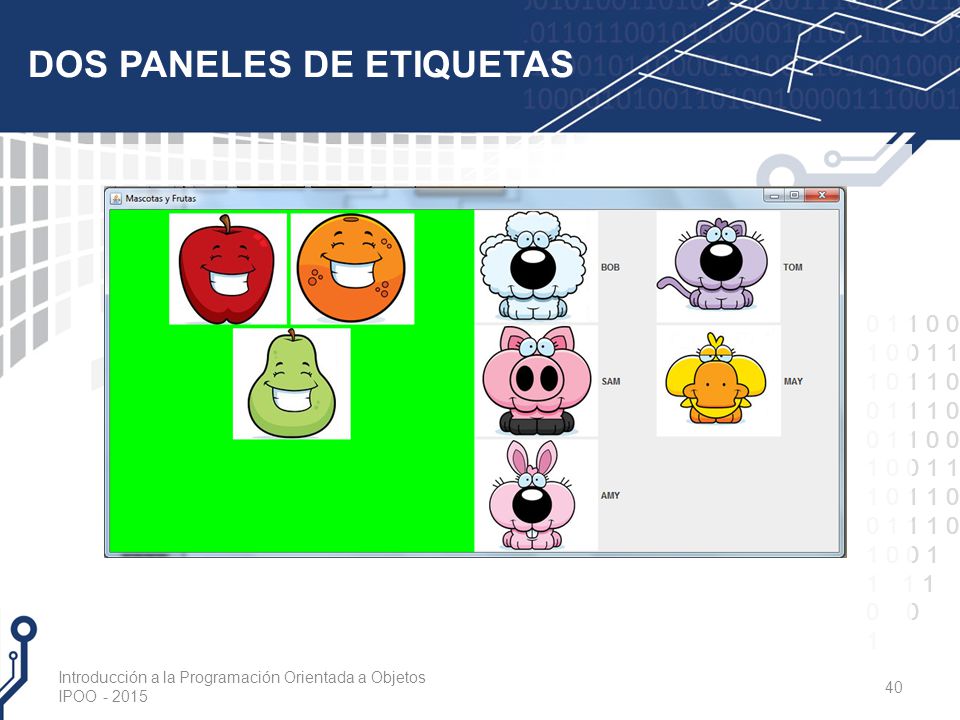 DOS PANELES DE ETIQUETAS

Mascotas y Frutas

BOB

TOM

SAM

MAY

AMY

Introducción a la Programación Orientada a Objetos
IPOO - 2015

40